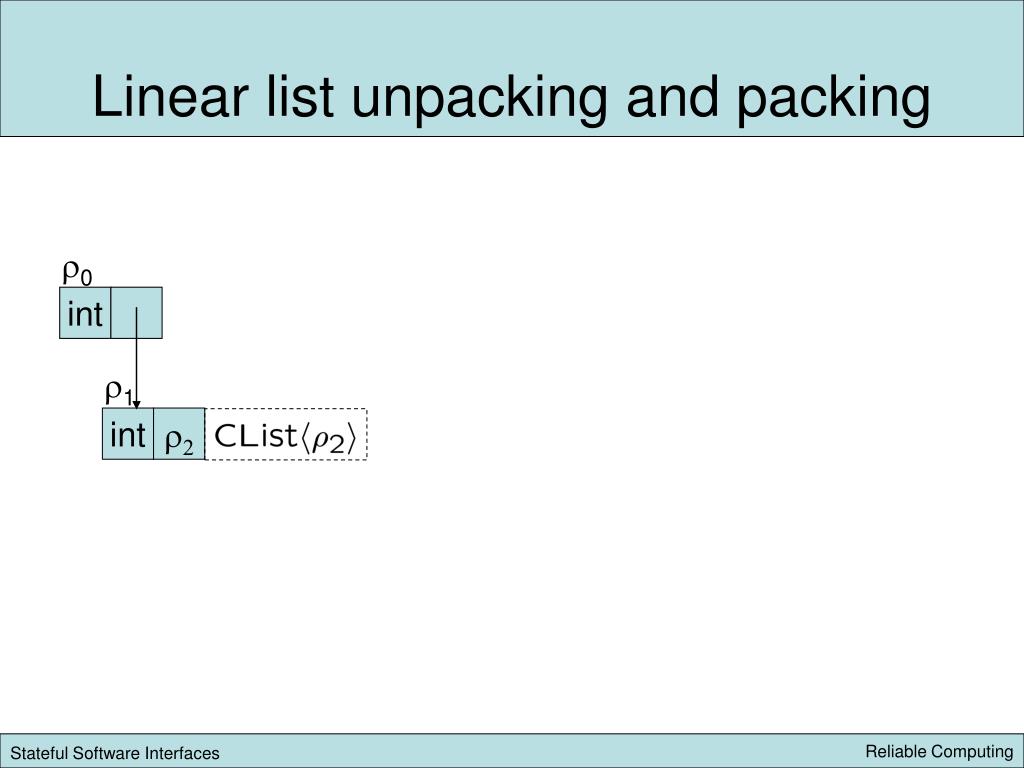 Linear list unpacking and packing

$\rho_0$

int

$\rho_1$

int $\rho_2$ $\mathsf{CList}\langle\rho_2\rangle$

Stateful Software Interfaces

Reliable Computing